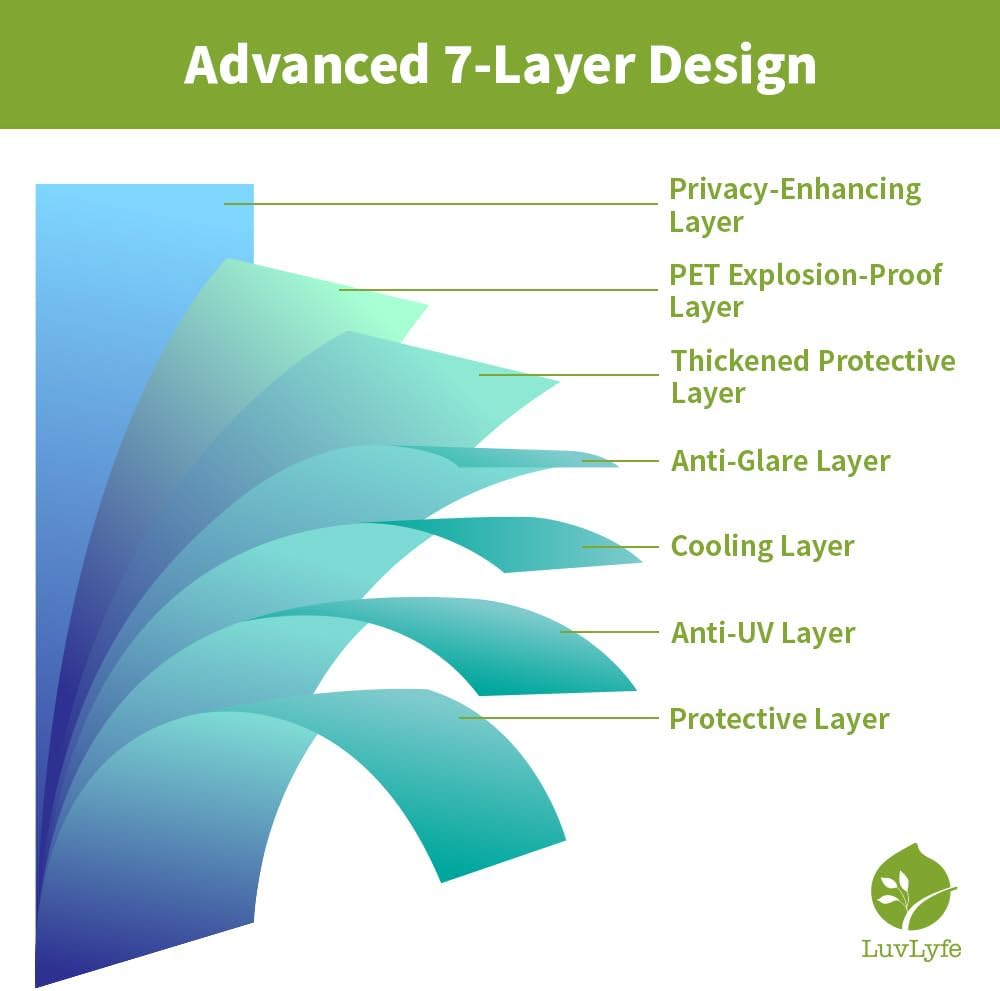 Advanced 7-Layer Design

Privacy-Enhancing Layer

PET Explosion-Proof Layer

Thickened Protective Layer

Anti-Glare Layer

Cooling Layer

Anti-UV Layer

Protective Layer

LuvLyfe